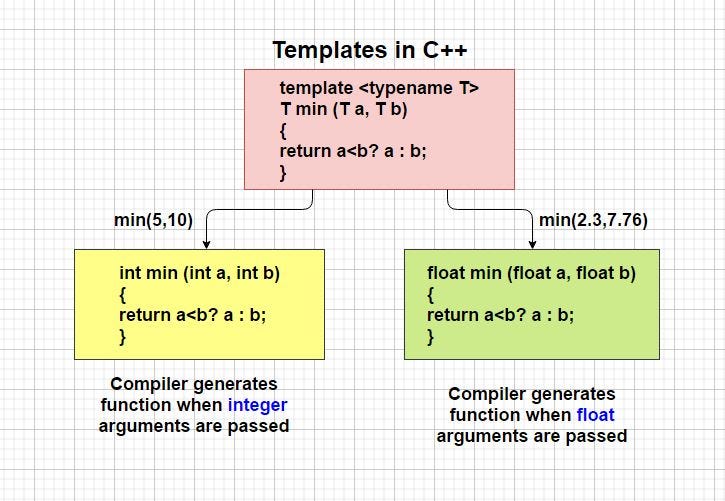 Templates in C++

template <typename T>
T min (T a, T b)
{
return a<b? a : b;
}

min(5,10)

min(2.3,7.76)

int min (int a, int b)
{
return a<b? a : b;
}

float min (float a, float b)
{
return a<b? a : b;
}

Compiler generates function when integer arguments are passed

Compiler generates function when float arguments are passed